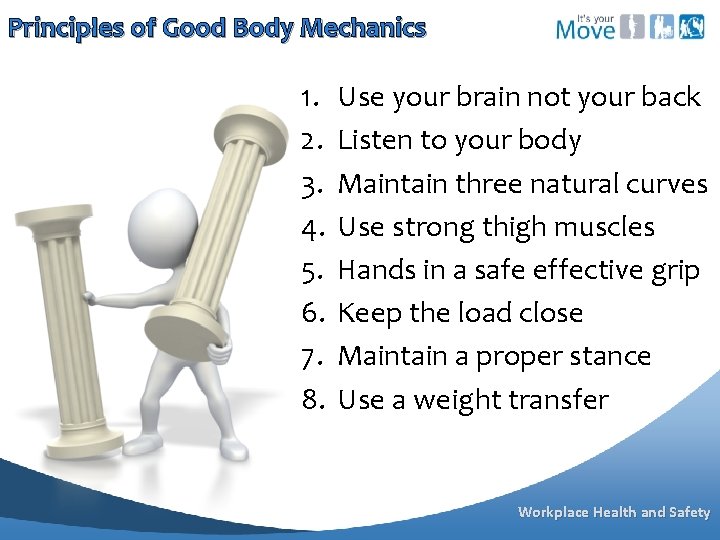 Principles of Good Body Mechanics

It's your Move

1. Use your brain not your back
2. Listen to your body
3. Maintain three natural curves
4. Use strong thigh muscles
5. Hands in a safe effective grip
6. Keep the load close
7. Maintain a proper stance
8. Use a weight transfer

Workplace Health and Safety